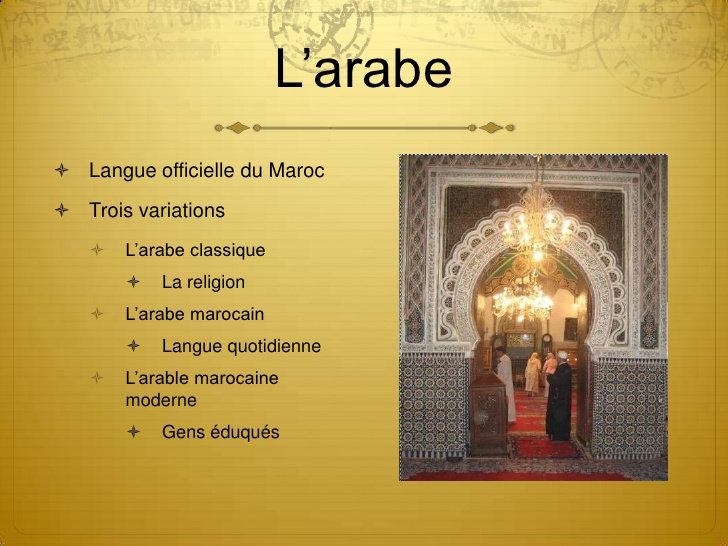 L’arabe

Langue officielle du Maroc

Trois variations

L’arabe classique

La religion

L’arabe marocain

Langue quotidienne

L’arable marocaine moderne

Gens éduqués